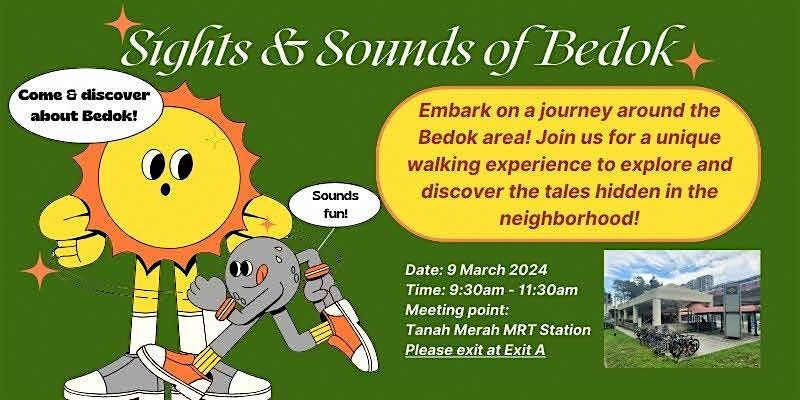 Sights & Sounds of Bedok

Come & discover about Bedok!

Sounds fun!

Embark on a journey around the Bedok area! Join us for a unique walking experience to explore and discover the tales hidden in the neighborhood!

Date: 9 March 2024
Time: 9:30am - 11:30am
Meeting point:
Tanah Merah MRT Station
Please exit at Exit A